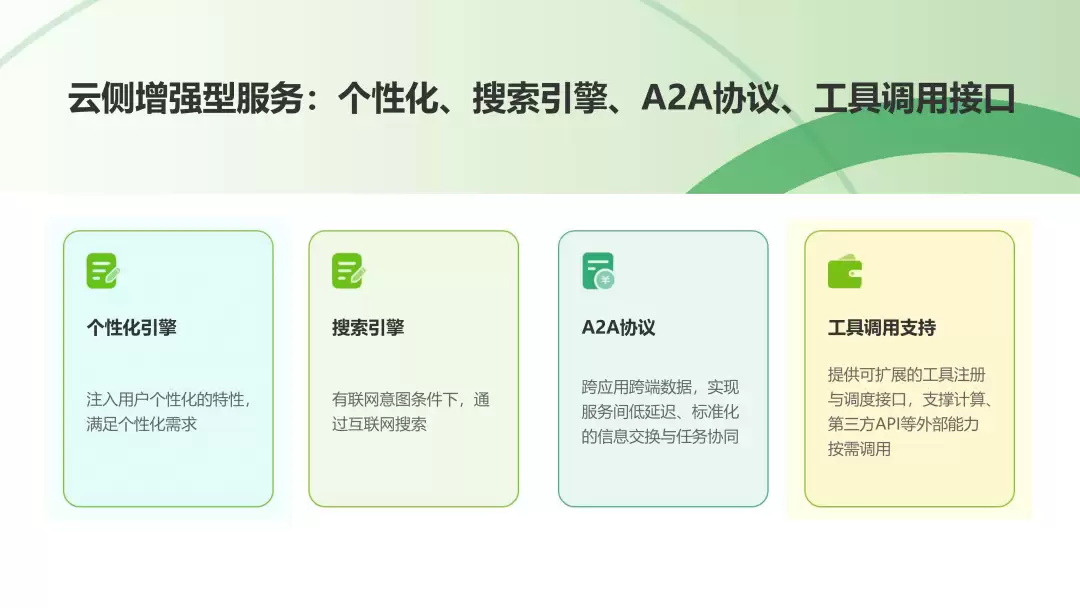 云侧增强型服务：个性化、搜索引擎、A2A协议、工具调用接口

个性化引擎

注入用户个性化的特性，满足个性化需求

搜索引擎

有联网意图条件下，通过互联网搜索

A2A协议

跨应用跨端数据，实现服务间低延迟、标准化的信息交换与任务协同

工具调用支持

提供可扩展的工具注册与调度接口，支撑计算、第三方API等外部能力按需调用